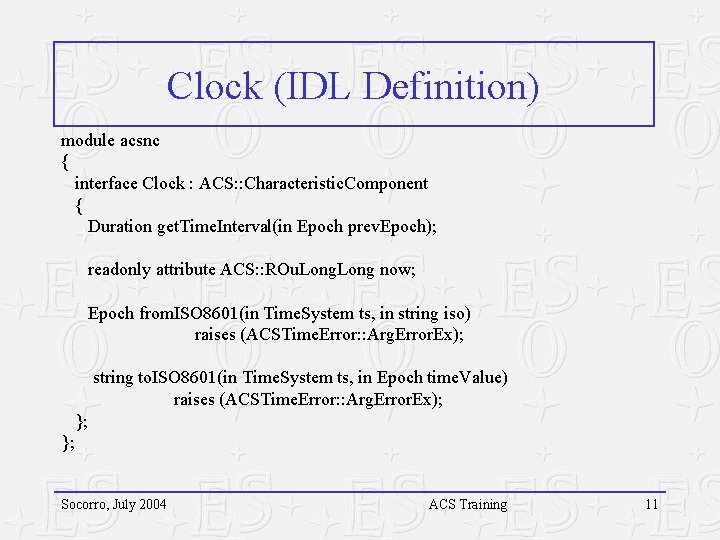 Clock (IDL Definition)

module acsnc
{
interface Clock : ACS::CharacteristicComponent
{
Duration getTimeInterval(in Epoch prevEpoch);

readonly attribute ACS::ROuLongLong now;

Epoch fromISO8601(in TimeSystem ts, in string iso)
raises (ACSTimeError::ArgErrorEx);

string toISO8601(in TimeSystem ts, in Epoch timeValue)
raises (ACSTimeError::ArgErrorEx);
};
};

Socorro, July 2004

ACS Training

11